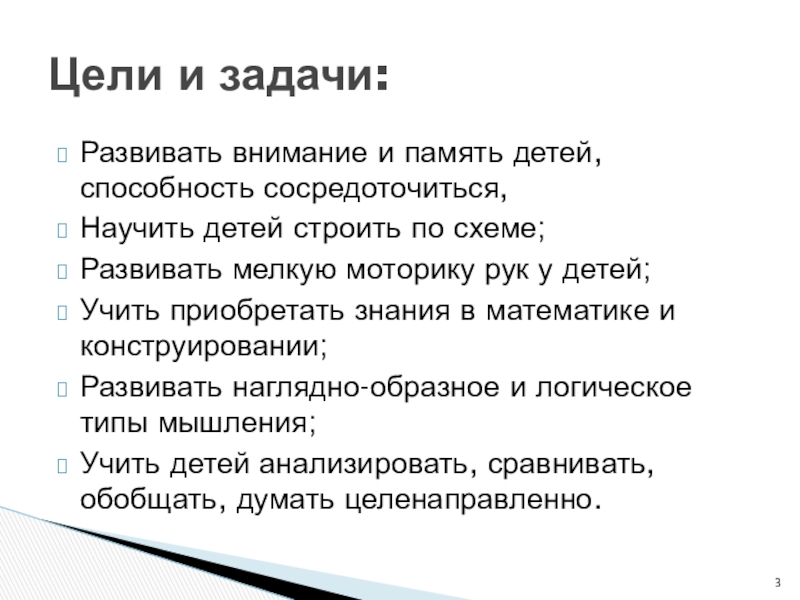 Цели и задачи:

Развивать внимание и память детей, способность сосредоточиться,

Научить детей строить по схеме;

Развивать мелкую моторику рук у детей;

Учить приобретать знания в математике и конструировании;

Развивать наглядно-образное и логическое типы мышления;

Учить детей анализировать, сравнивать, обобщать, думать целенаправленно.

3